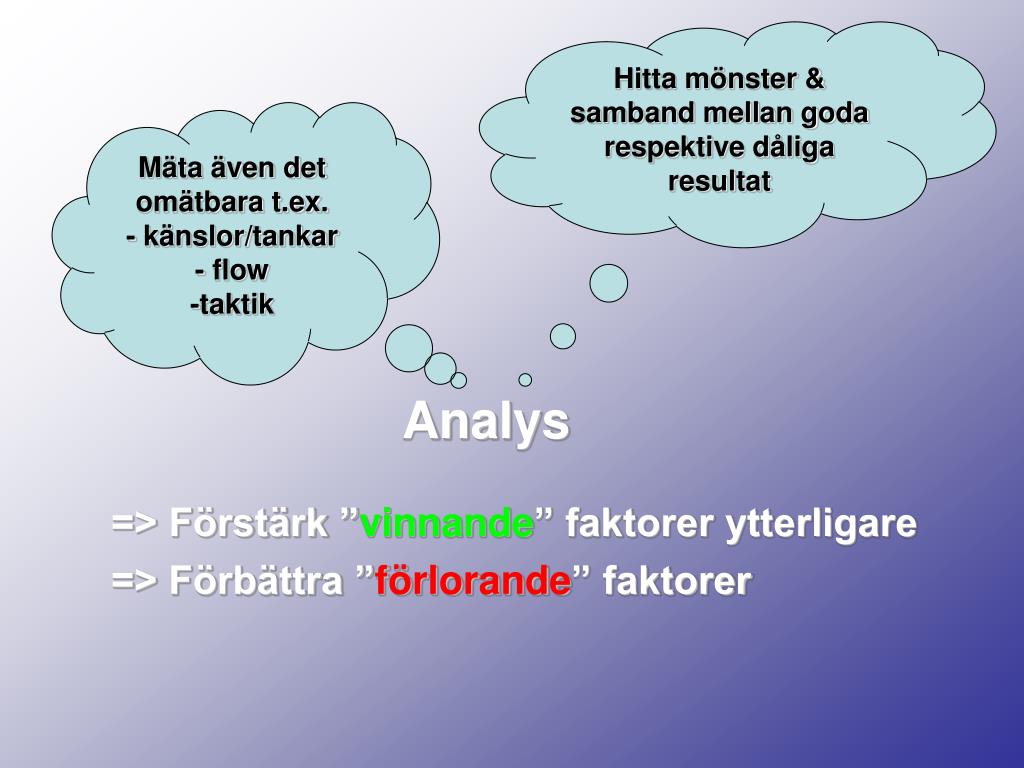 Mäta även det omätbara t.ex.
- känslor/tankar
- flow
-taktik

Hitta mönster & samband mellan goda respektive dåliga resultat

Analys

=> Förstärk ”vinnande” faktorer ytterligare
=> Förbättra ”förlorande” faktorer